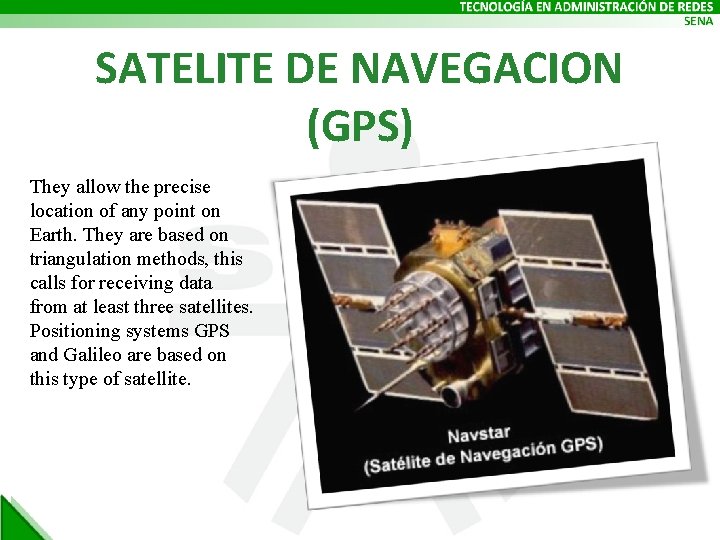 TECNOLOGÍA EN ADMINISTRACIÓN DE REDES
SENA

SATELITE DE NAVEGACION (GPS)

They allow the precise location of any point on Earth. They are based on triangulation methods, this calls for receiving data from at least three satellites. Positioning systems GPS and Galileo are based on this type of satellite.

Navstar
(Satélite de Navegación GPS)